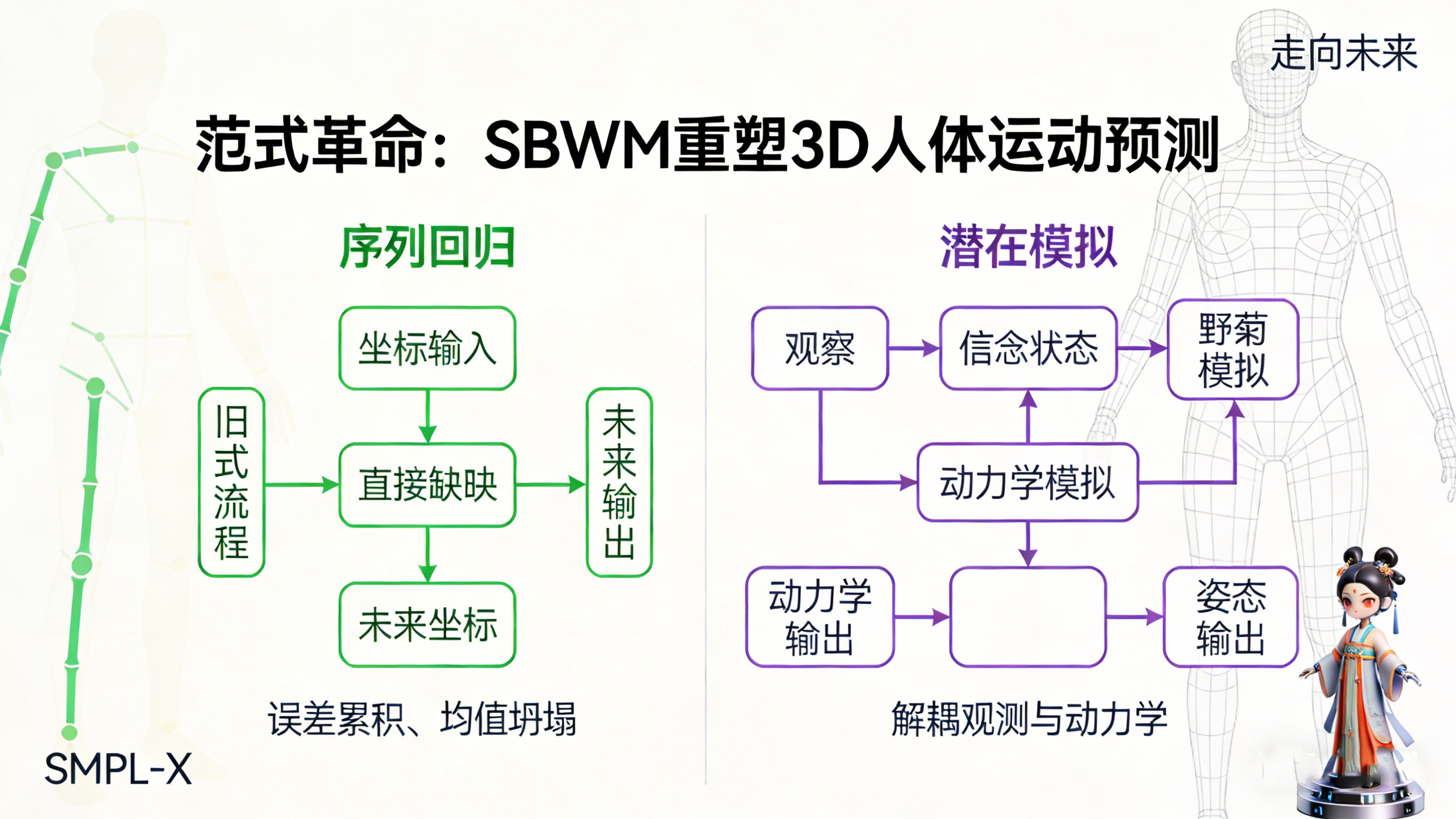 走向未来

范式革命：SBWM重塑3D人体运动预测

序列回归

坐标输入

旧式流程

直接缺映

未来输出

未来坐标

误差累积、均值坍塌

潜在模拟

观察

信念状态

野菊模拟

动力学模拟

动力学输出

姿态输出

解耦观测与动力学

SMPL-X